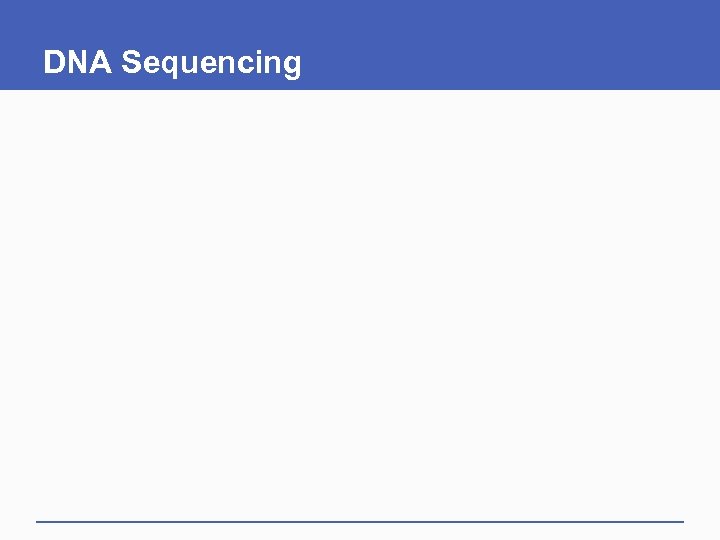 DNA Sequencing